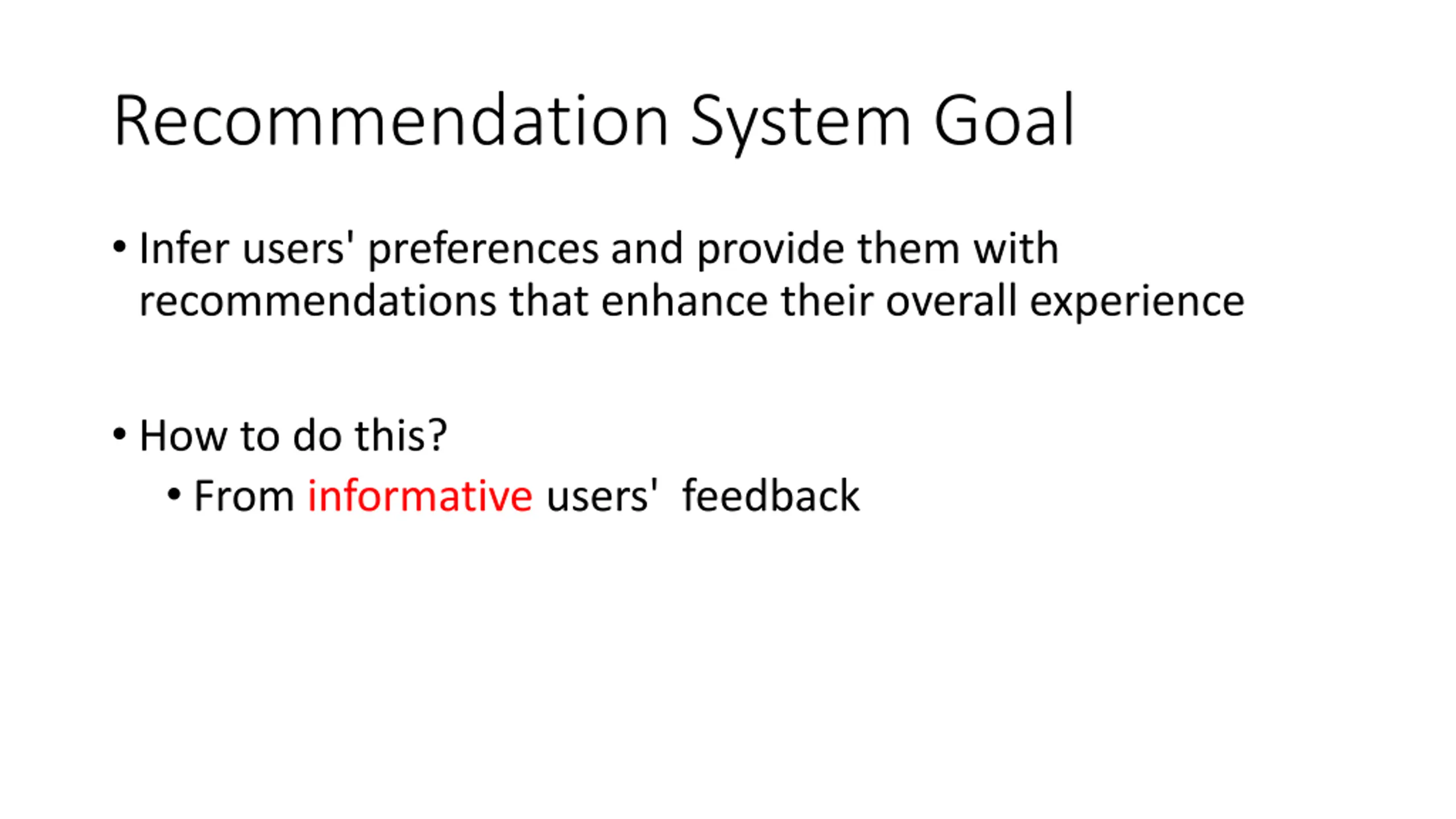 Recommendation System Goal

• Infer users' preferences and provide them with recommendations that enhance their overall experience

• How to do this?
  • From informative users' feedback